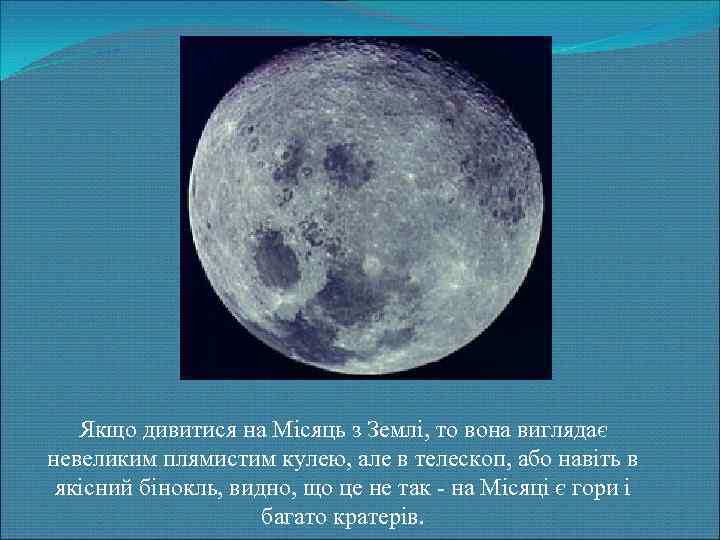 Якщо дивитися на Місяць з Землі, то вона виглядає невеликим плямистим кулею, але в телескоп, або навіть в якісний бінокль, видно, що це не так - на Місяці є гори і багато кратерів.